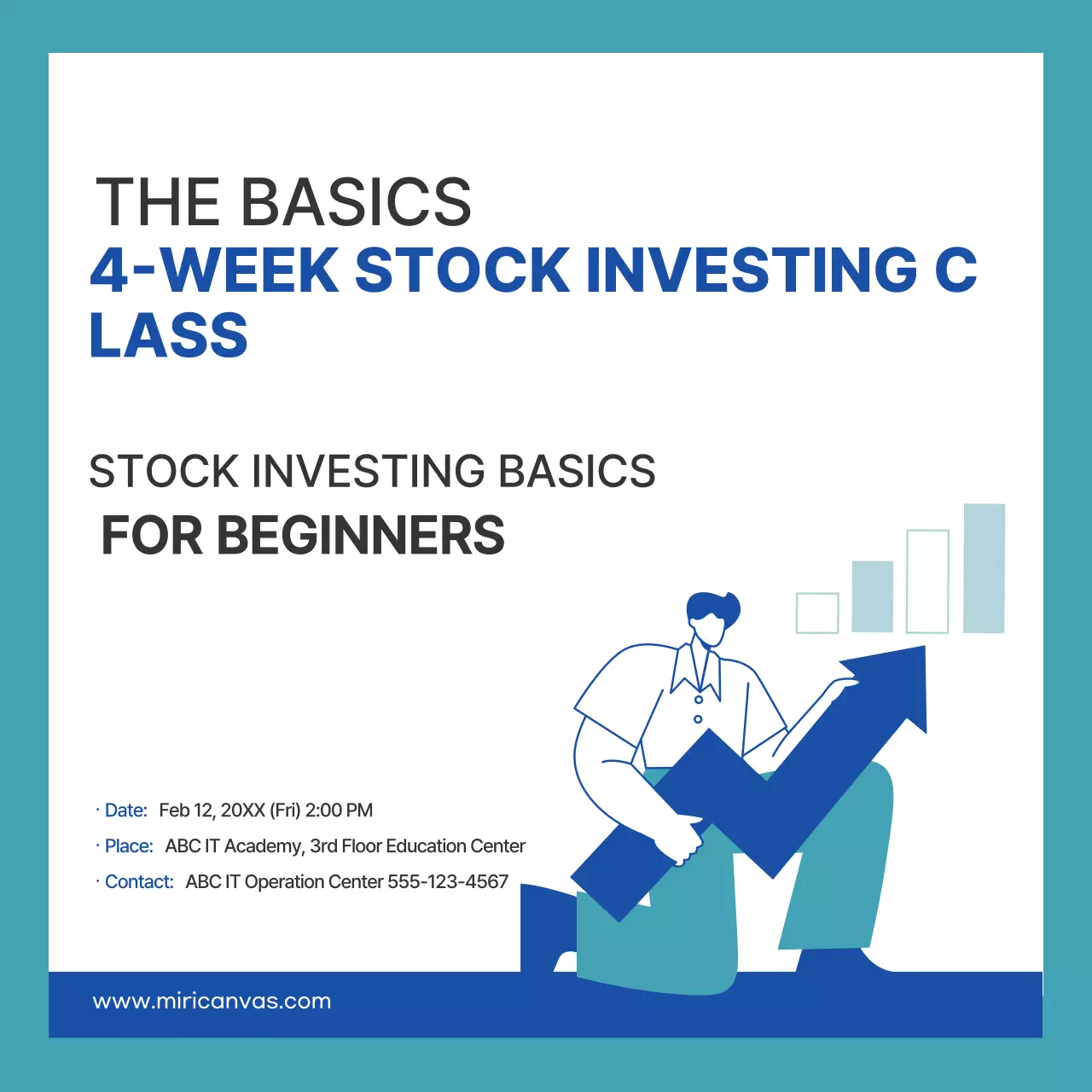 THE BASICS
4-WEEK STOCK INVESTING C LASS

STOCK INVESTING BASICS
FOR BEGINNERS

· Date: Feb 12, 20XX (Fri) 2:00 PM
· Place: ABC IT Academy, 3rd Floor Education Center
· Contact: ABC IT Operation Center 555-123-4567

www.miricanvas.com